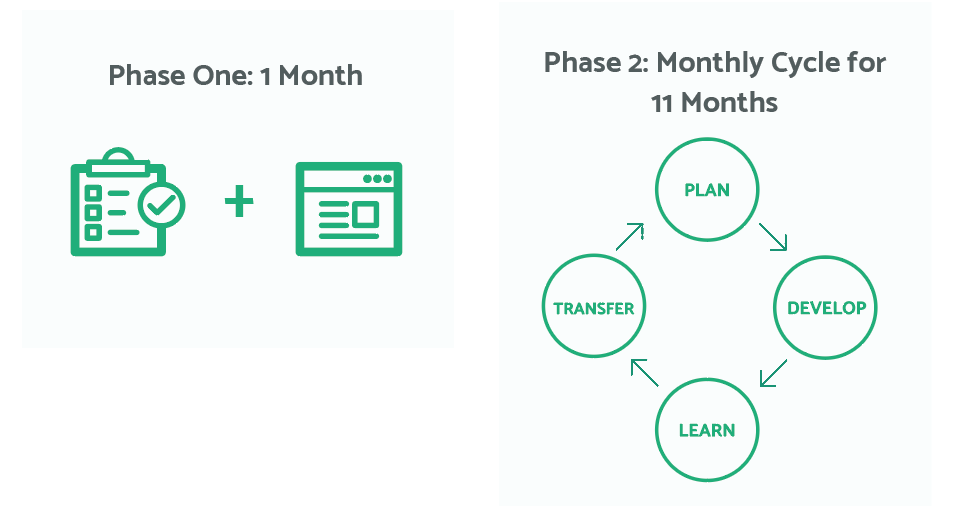 Phase One: 1 Month

+

Phase 2: Monthly Cycle for 11 Months

PLAN

DEVELOP

LEARN

TRANSFER